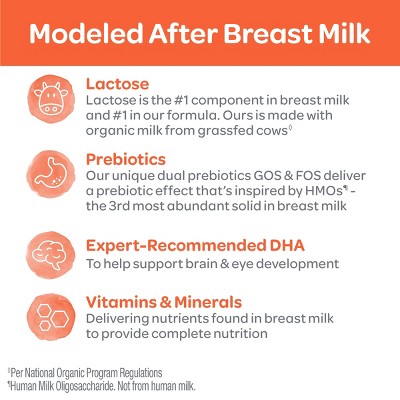 Modeled After Breast Milk

Lactose
Lactose is the #1 component in breast milk and #1 in our formula. Ours is made with organic milk from grassfed cows◊

Prebiotics
Our unique dual prebiotics GOS & FOS deliver a prebiotic effect that's inspired by HMOs¶ - the 3rd most abundant solid in breast milk

Expert-Recommended DHA
To help support brain & eye development

Vitamins & Minerals
Delivering nutrients found in breast milk to provide complete nutrition

◊Per National Organic Program Regulations
¶Human Milk Oligosaccharide. Not from human milk.